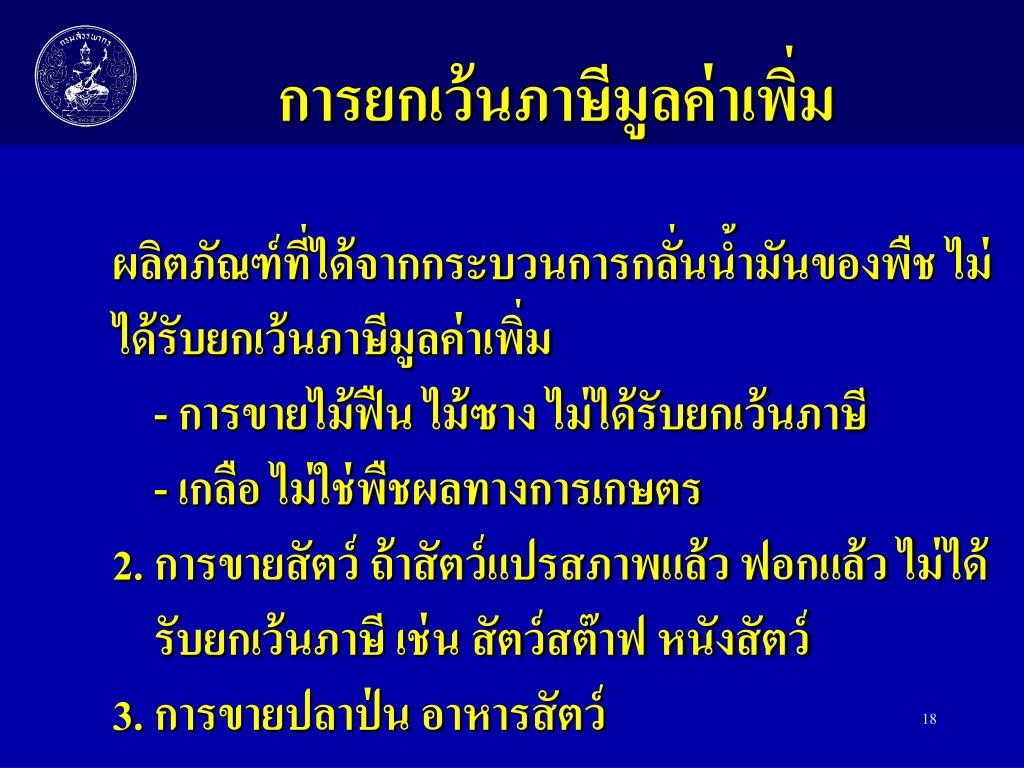 กรมสรรพากร

การยกเว้นภาษีมูลค่าเพิ่ม

ผลิตภัณฑ์ที่ได้จากกระบวนการกลั่นน้ำมันของพืช ไม่ได้รับยกเว้นภาษีมูลค่าเพิ่ม

- การขายไม้ฟืน ไม้ซาง ไม่ได้รับยกเว้นภาษี

- เกลือ ไม่ใช่พืชผลทางการเกษตร

2. การขายสัตว์ ถ้าสัตว์แปรสภาพแล้ว ฟอกแล้ว ไม่ได้รับยกเว้นภาษี เช่น สัตว์สต๊าฟ หนังสัตว์

3. การขายปลาป่น อาหารสัตว์

18